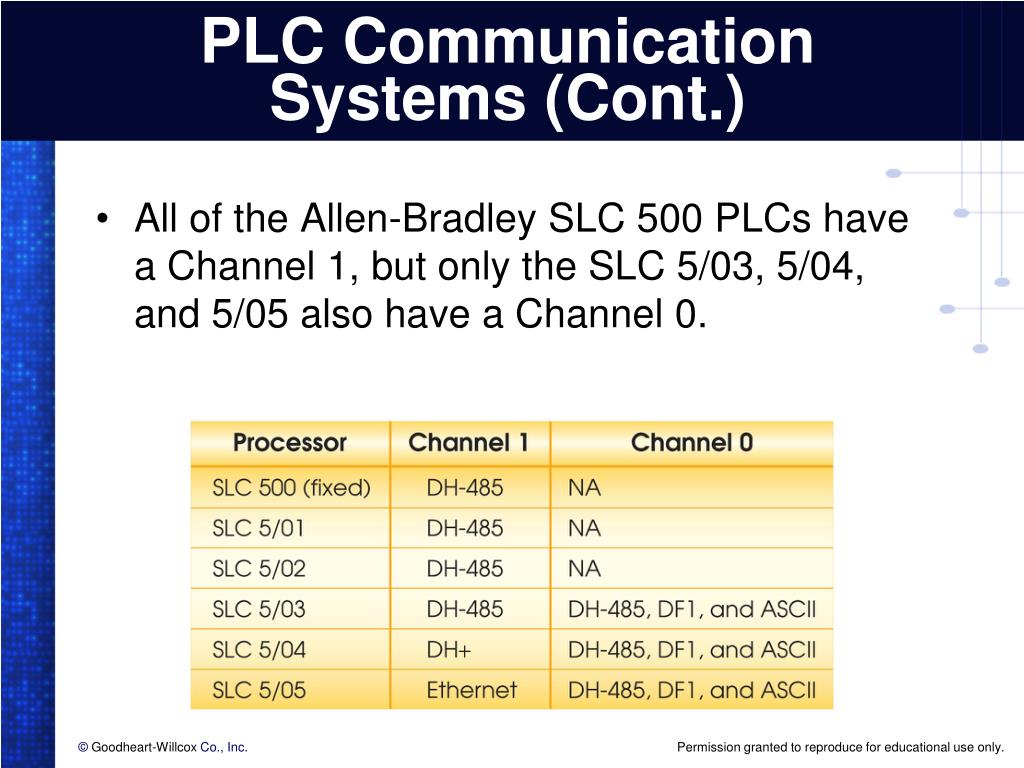 PLC Communication Systems (Cont.)

• All of the Allen-Bradley SLC 500 PLCs have a Channel 1, but only the SLC 5/03, 5/04, and 5/05 also have a Channel 0.

| Processor | Channel 1 | Channel 0 |
|---|---|---|
| SLC 500 (fixed) | DH-485 | NA |
| SLC 5/01 | DH-485 | NA |
| SLC 5/02 | DH-485 | NA |
| SLC 5/03 | DH-485 | DH-485, DF1, and ASCII |
| SLC 5/04 | DH+ | DH-485, DF1, and ASCII |
| SLC 5/05 | Ethernet | DH-485, DF1, and ASCII |

© Goodheart-Willcox Co., Inc.

Permission granted to reproduce for educational use only.